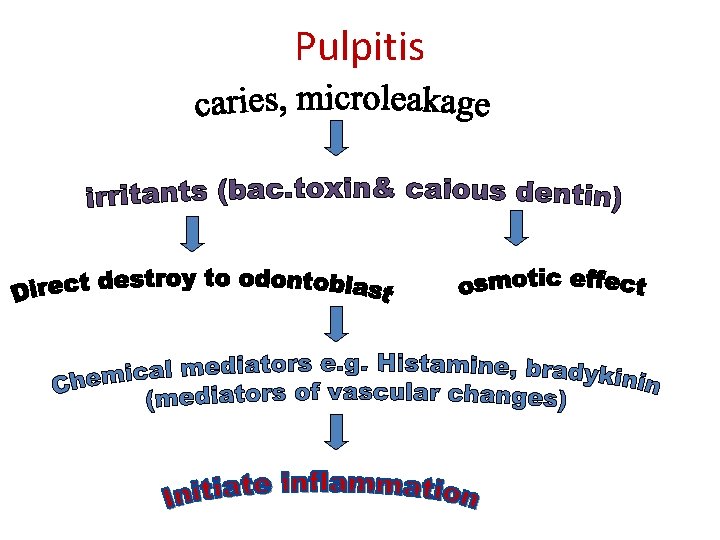 Pulpitis

caries, microleakage

irritants (bac.toxin& caious dentin)

Direct destroy to odontoblast

osmotic effect

Chemical mediators e.g. Histamine, bradykinin (mediators of vascular changes)

Initiate inflammation